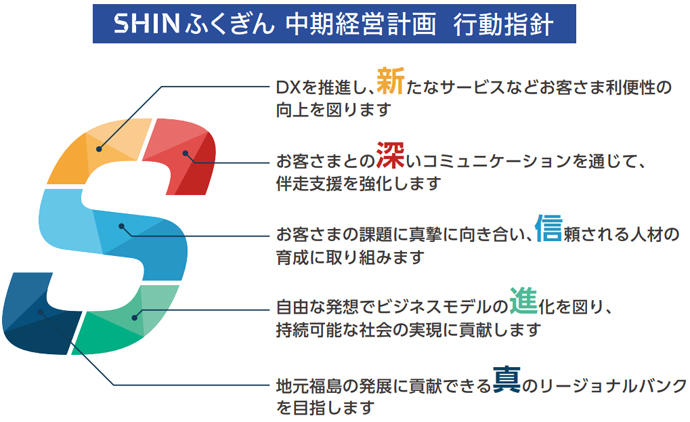 SHINふくぎん 中期経営計画 行動指針

DXを推進し、新たなサービスなどお客さま利便性の向上を図ります

お客さまとの深いコミュニケーションを通じて、伴走支援を強化します

お客さまの課題に真摯に向き合い、信頼される人材の育成に取り組みます

自由な発想でビジネスモデルの進化を図り、持続可能な社会の実現に貢献します

地元福島の発展に貢献できる真のリージョナルバンクを目指します